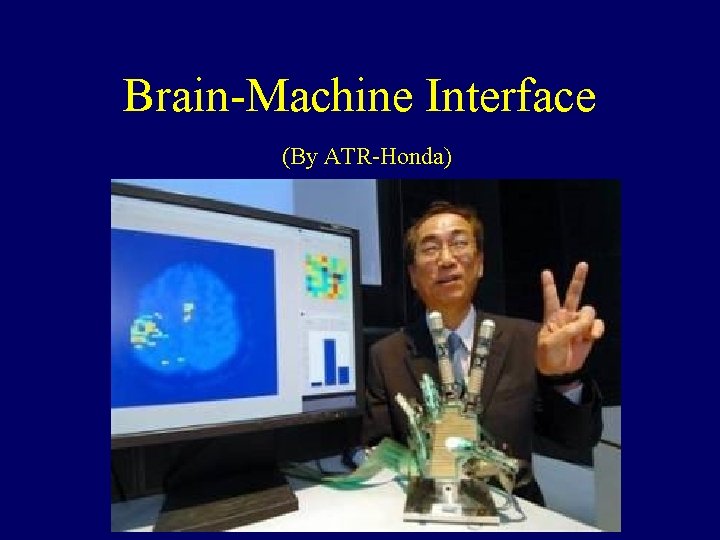 Brain-Machine Interface

(By ATR-Honda)